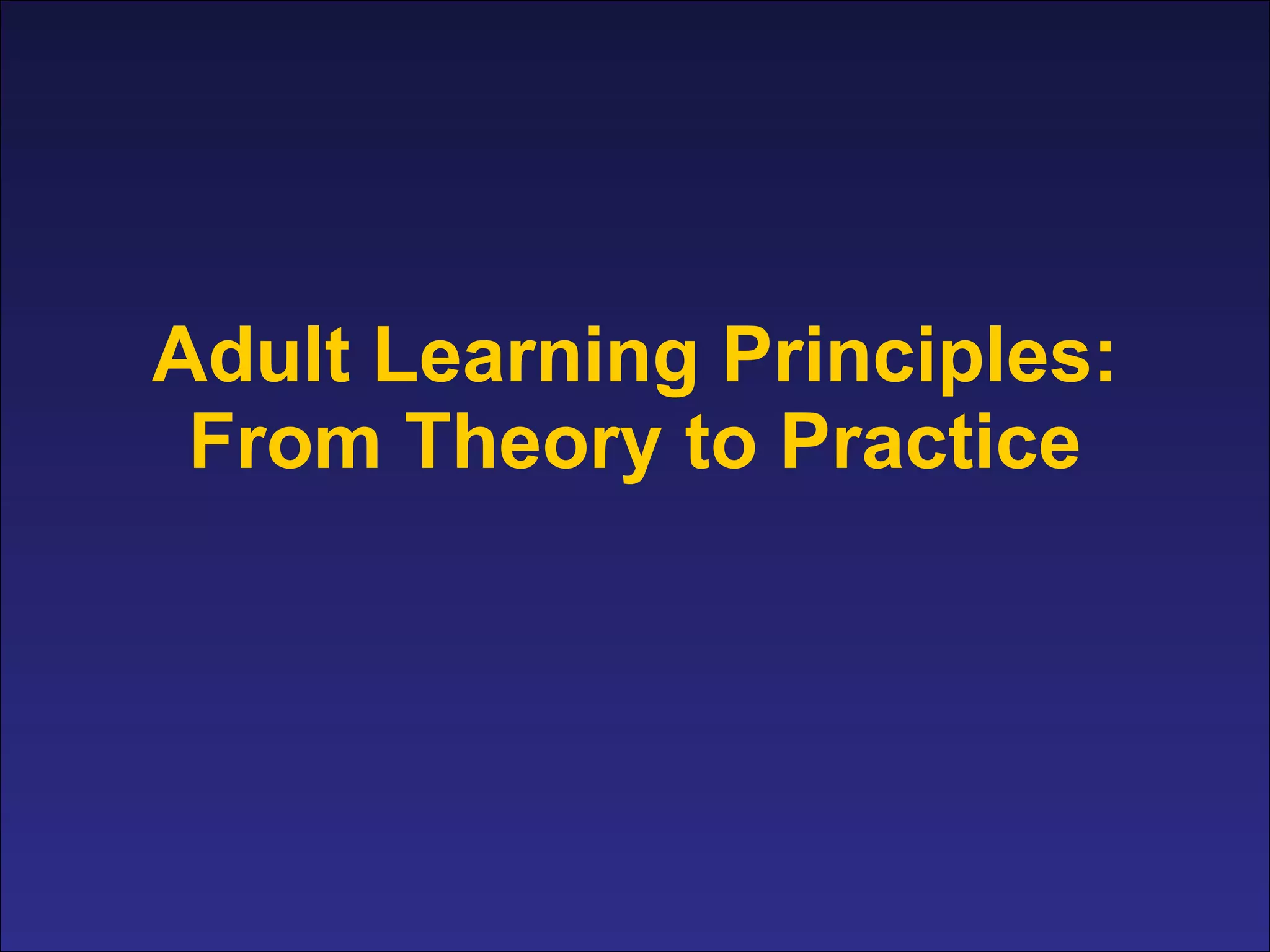 Adult Learning Principles:
From Theory to Practice